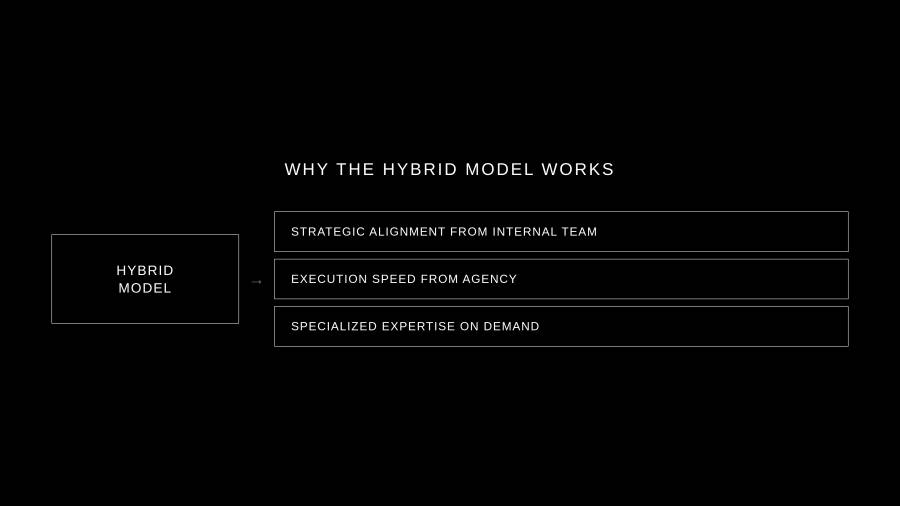 WHY THE HYBRID MODEL WORKS

HYBRID MODEL

→

STRATEGIC ALIGNMENT FROM INTERNAL TEAM

EXECUTION SPEED FROM AGENCY

SPECIALIZED EXPERTISE ON DEMAND